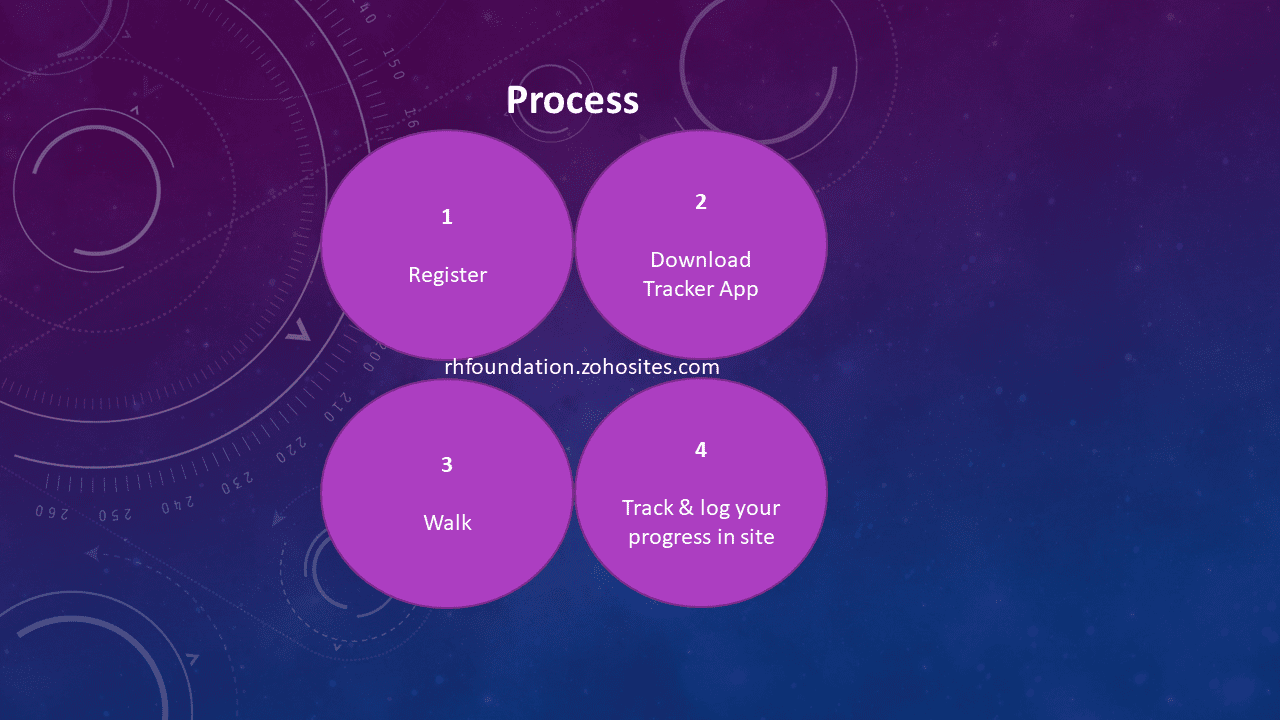 Process

1

Register

2

Download Tracker App

rhfoundation.zohosites.com

3

Walk

4

Track & log your progress in site